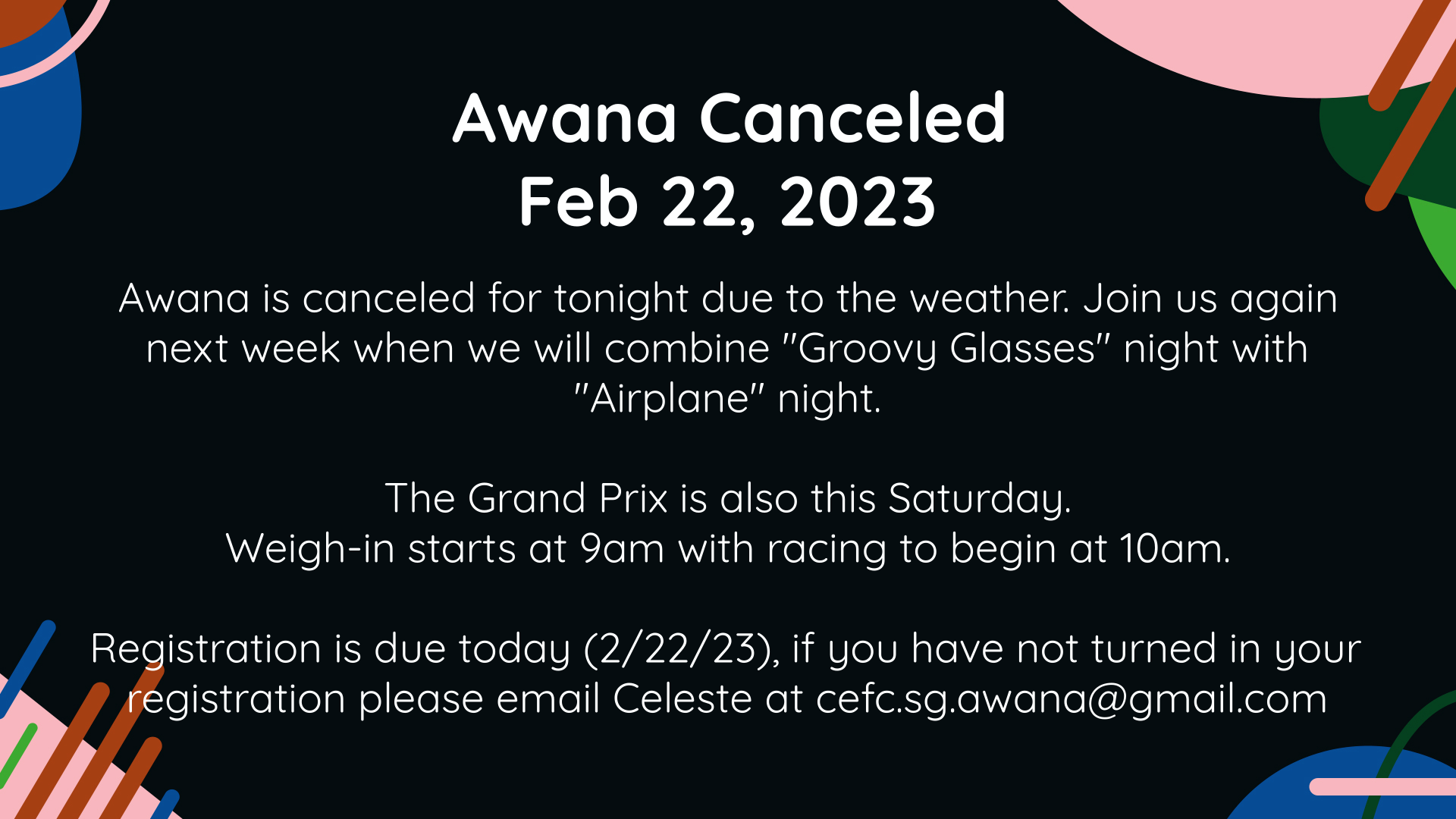 Awana Canceled
Feb 22, 2023

Awana is canceled for tonight due to the weather. Join us again next week when we will combine "Groovy Glasses" night with "Airplane" night.

The Grand Prix is also this Saturday.
Weigh-in starts at 9am with racing to begin at 10am.

Registration is due today (2/22/23), if you have not turned in your registration please email Celeste at cefc.sg.awana@gmail.com